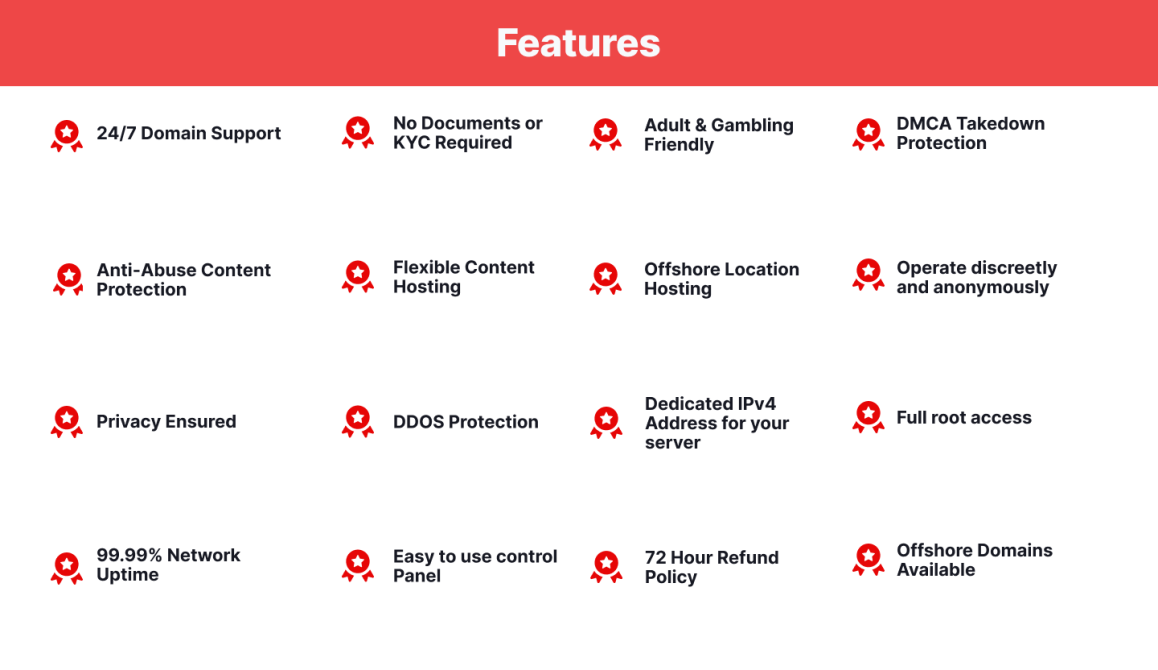 Features

24/7 Domain Support

No Documents or KYC Required

Adult & Gambling Friendly

DMCA Takedown Protection

Anti-Abuse Content Protection

Flexible Content Hosting

Offshore Location Hosting

Operate discreetly and anonymously

Privacy Ensured

DDOS Protection

Dedicated IPv4 Address for your server

Full root access

99.99% Network Uptime

Easy to use control Panel

72 Hour Refund Policy

Offshore Domains Available